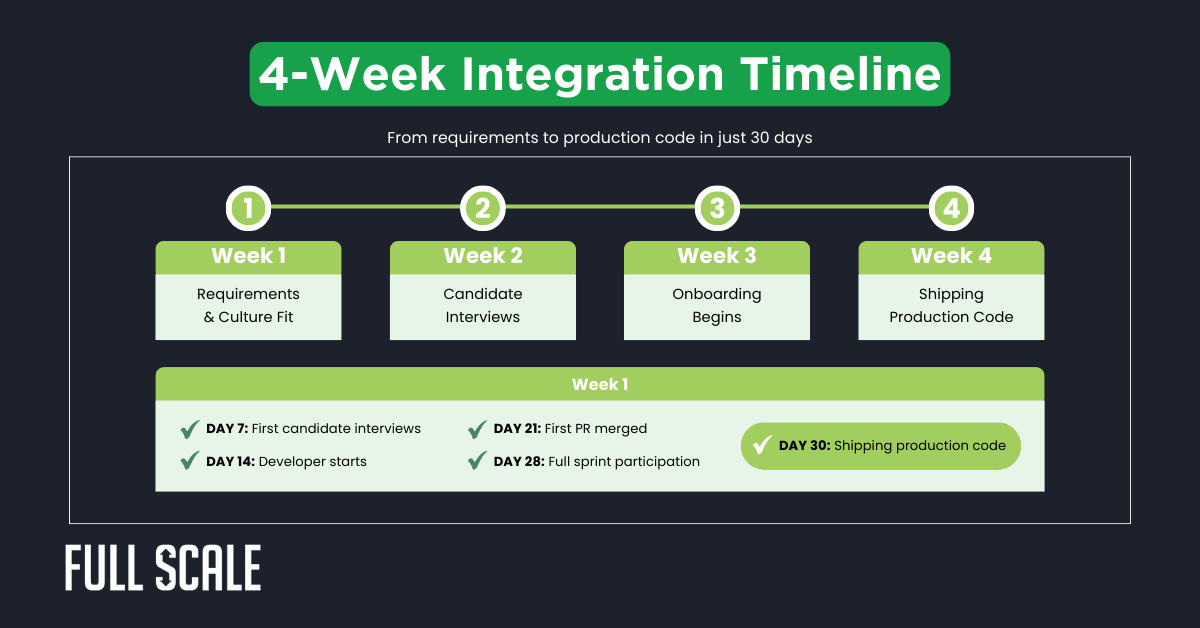 4-Week Integration Timeline

From requirements to production code in just 30 days

1

Week 1

Requirements & Culture Fit

2

Week 2

Candidate Interviews

3

Week 3

Onboarding Begins

4

Week 4

Shipping Production Code

Week 1

DAY 7: First candidate interviews

DAY 14: Developer starts

DAY 21: First PR merged

DAY 28: Full sprint participation

DAY 30: Shipping production code

FULL SCALE